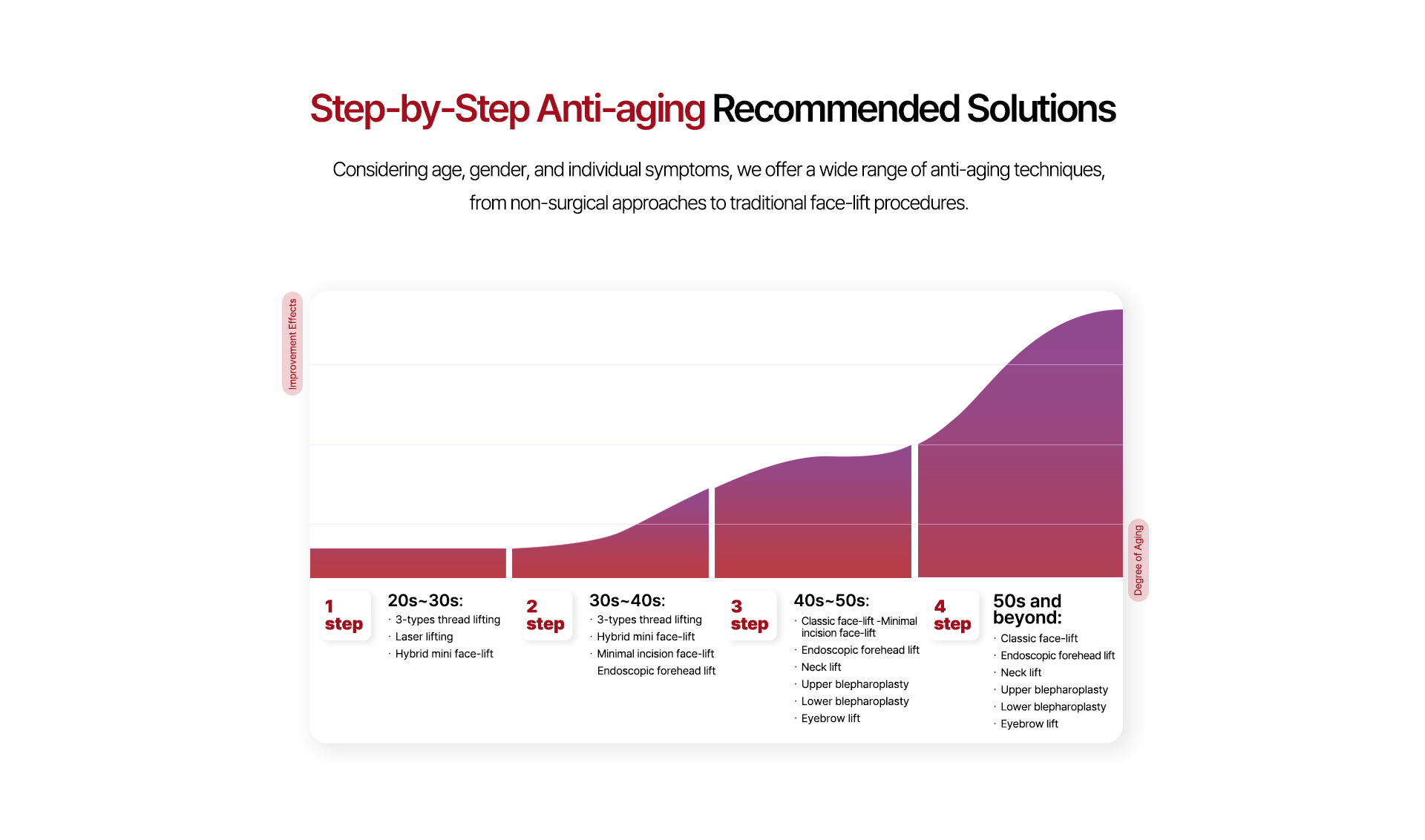 Step-by-Step Anti-aging Recommended Solutions

Considering age, gender, and individual symptoms, we offer a wide range of anti-aging techniques, from non-surgical approaches to traditional face-lift procedures.

Improvement Effects

Degree of Aging

1 step

20s~30s:
· 3-types thread lifting
· Laser lifting
· Hybrid mini face-lift

2 step

30s~40s:
· 3-types thread lifting
· Hybrid mini face-lift
· Minimal incision face-lift
Endoscopic forehead lift

3 step

40s~50s:
· Classic face-lift -Minimal incision face-lift
· Endoscopic forehead lift
· Neck lift
· Upper blepharoplasty
· Lower blepharoplasty
· Eyebrow lift

4 step

50s and beyond:
· Classic face-lift
· Endoscopic forehead lift
· Neck lift
· Upper blepharoplasty
· Lower blepharoplasty
· Eyebrow lift